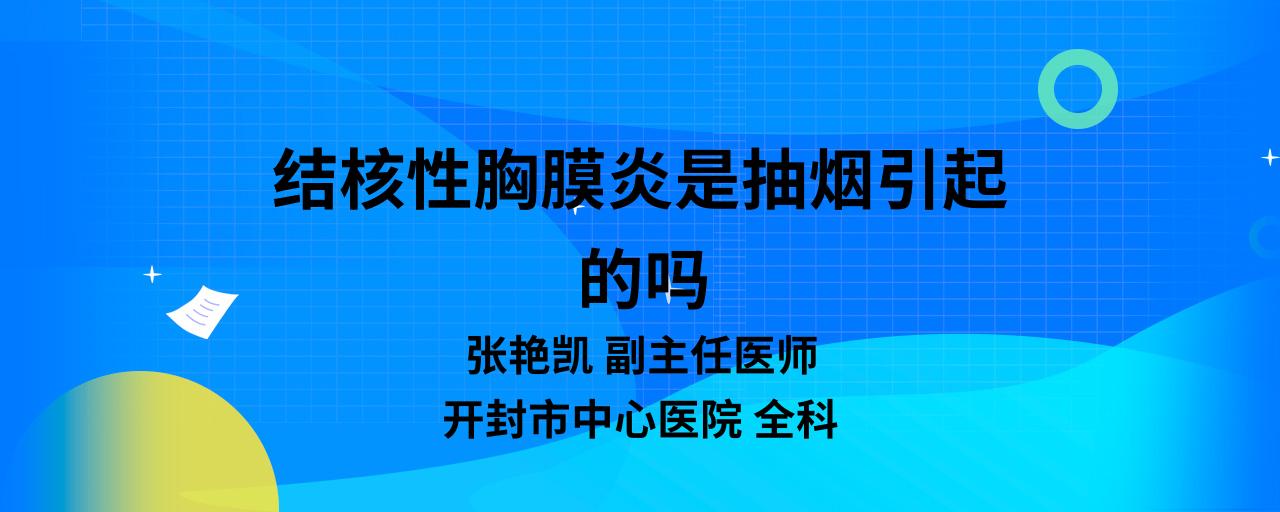 结核性胸膜炎是抽烟引起的吗

张艳凯 副主任医师

开封市中心医院 全科